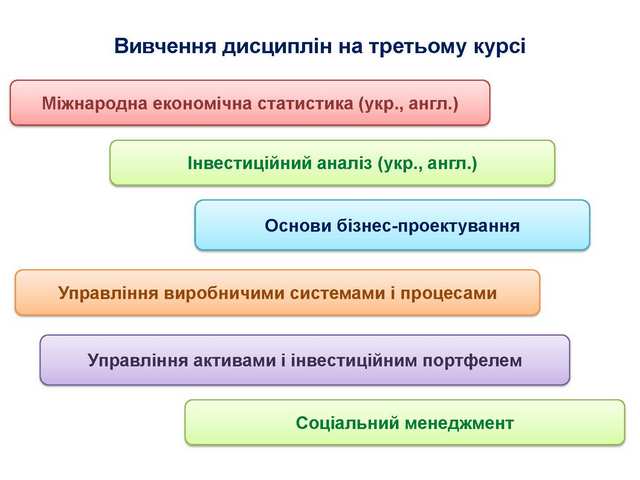 Вивчення дисциплін на третьому курсі

Міжнародна економічна статистика (укр., англ.)

Інвестиційний аналіз (укр., англ.)

Основи бізнес-проектування

Управління виробничими системами і процесами

Управління активами і інвестиційним портфелем

Соціальний менеджмент